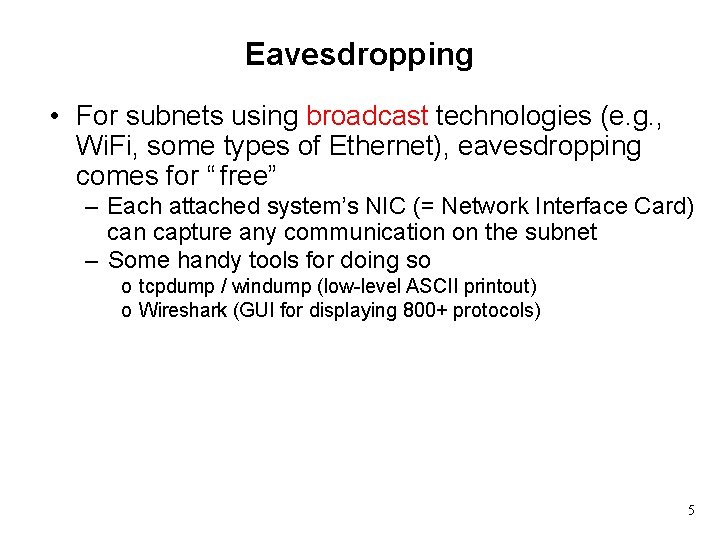 Eavesdropping

• For subnets using broadcast technologies (e.g., WiFi, some types of Ethernet), eavesdropping comes for “free”

– Each attached system’s NIC (= Network Interface Card) can capture any communication on the subnet

– Some handy tools for doing so

o tcpdump / windump (low-level ASCII printout)

o Wireshark (GUI for displaying 800+ protocols)

5